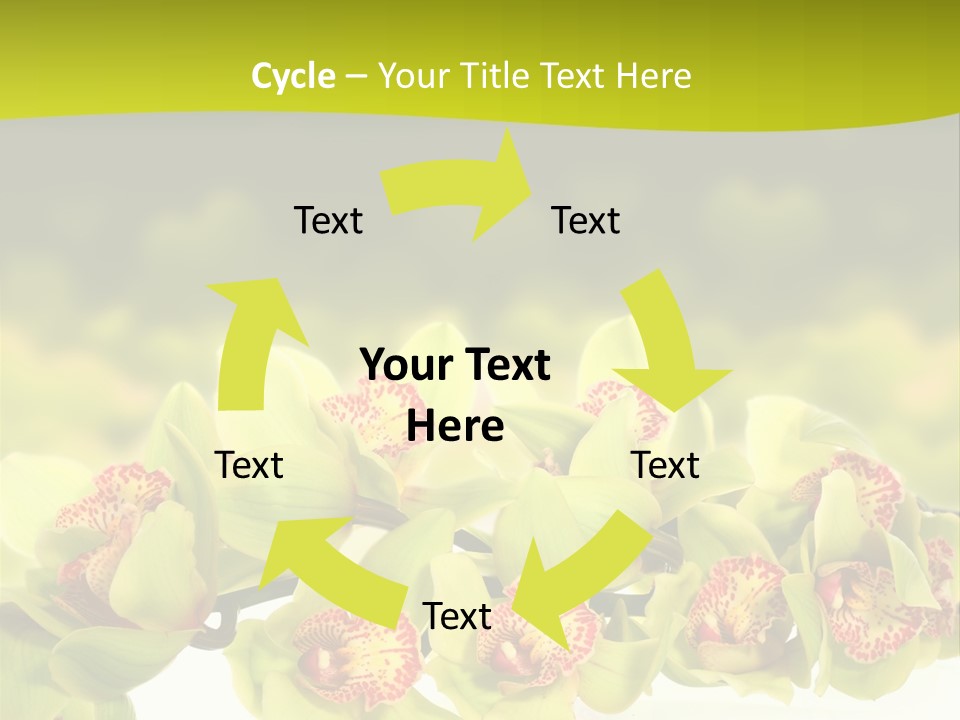 Cycle – Your Title Text Here

Text

Text

Your Text Here

Text

Text

Text